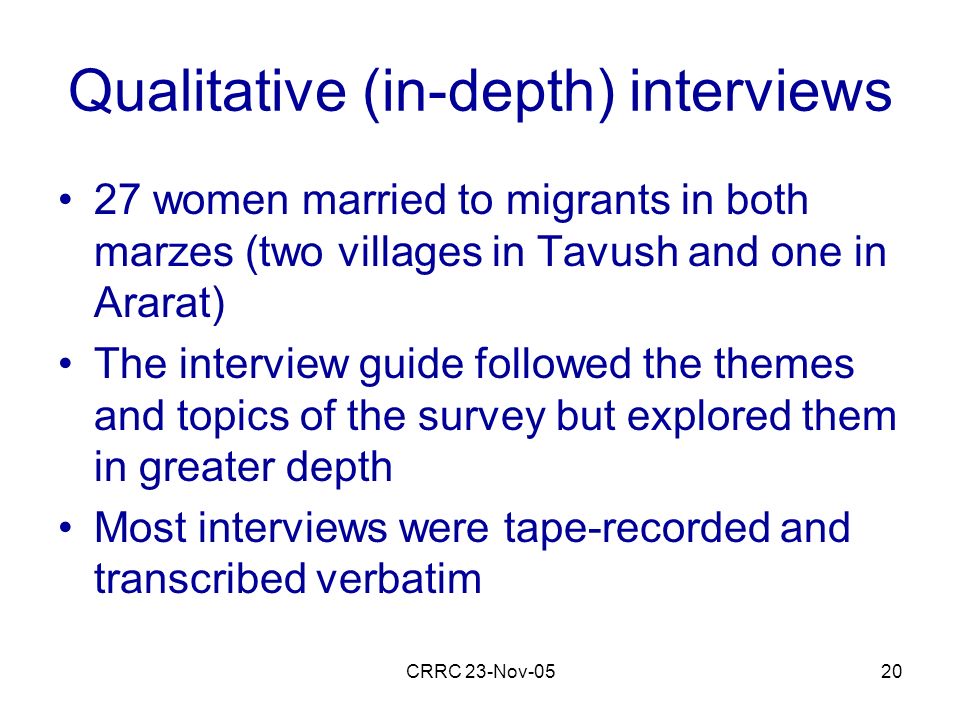 Qualitative (in-depth) interviews

• 27 women married to migrants in both marzes (two villages in Tavush and one in Ararat)
• The interview guide followed the themes and topics of the survey but explored them in greater depth
• Most interviews were tape-recorded and transcribed verbatim

CRRC 23-Nov-05

20